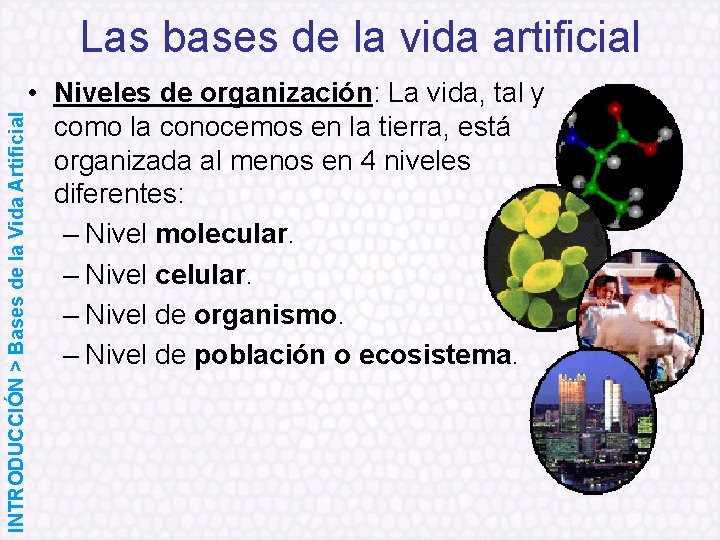 Las bases de la vida artificial

INTRODUCCIÓN > Bases de la Vida Artificial

• Niveles de organización: La vida, tal y como la conocemos en la tierra, está organizada al menos en 4 niveles diferentes:
– Nivel molecular.
– Nivel celular.
– Nivel de organismo.
– Nivel de población o ecosistema.